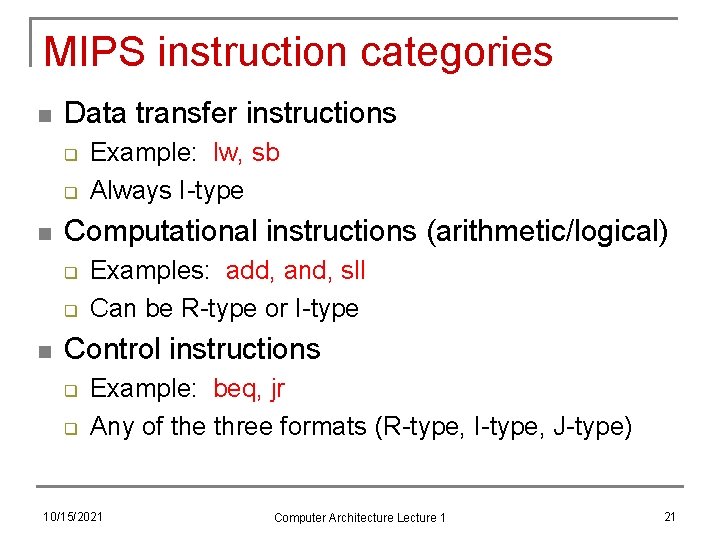 MIPS instruction categories

- Data transfer instructions
  - Example: lw, sb
  - Always I-type
- Computational instructions (arithmetic/logical)
  - Examples: add, and, sll
  - Can be R-type or I-type
- Control instructions
  - Example: beq, jr
  - Any of the three formats (R-type, I-type, J-type)

10/15/2021 Computer Architecture Lecture 1 21